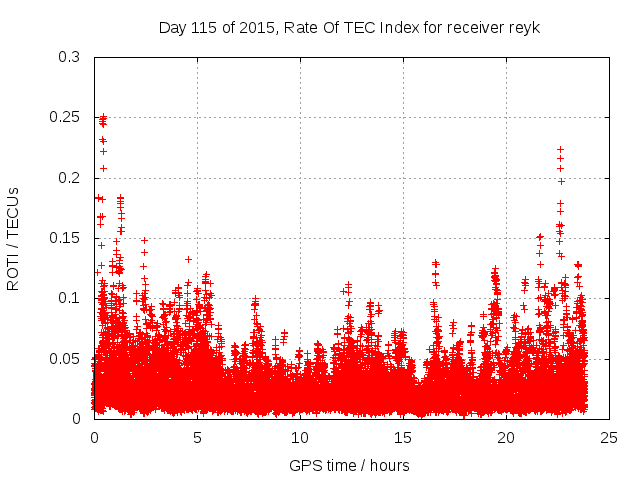 Day 115 of 2015, Rate Of TEC Index for receiver reyk

ROTI / TECUs

0.3
0.25
0.2
0.15
0.1
0.05
0

0
5
10
15
20
25

GPS time / hours